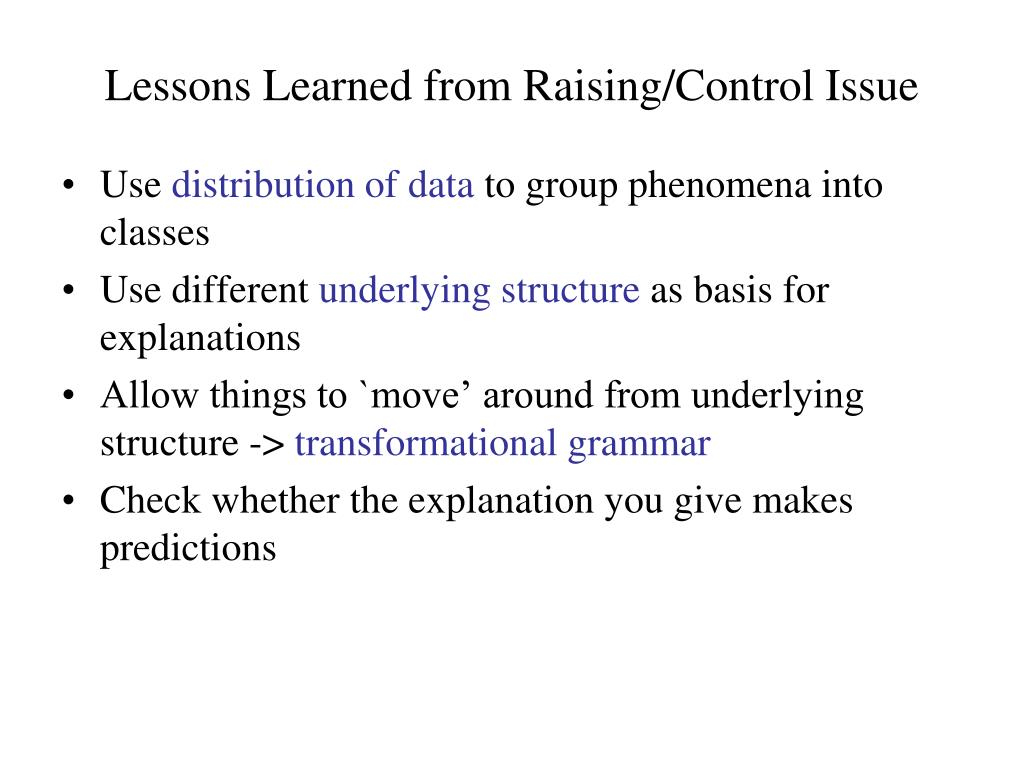 Lessons Learned from Raising/Control Issue

• Use distribution of data to group phenomena into classes
• Use different underlying structure as basis for explanations
• Allow things to `move’ around from underlying structure -> transformational grammar
• Check whether the explanation you give makes predictions